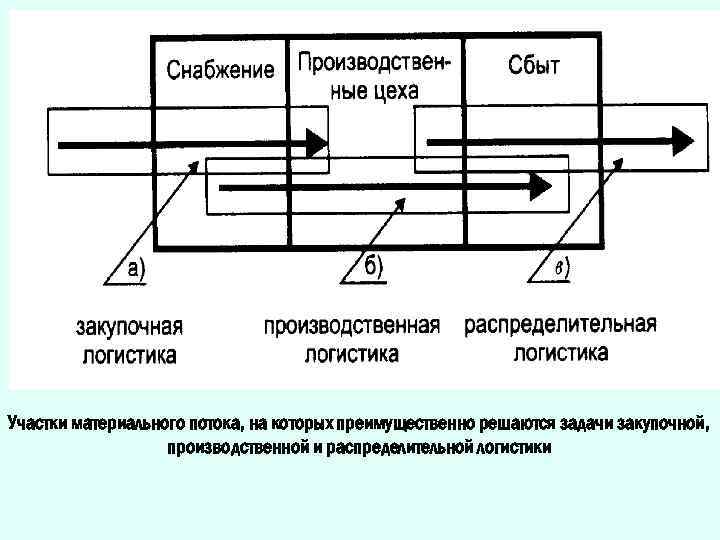 Снабжение

Производственные цеха

Сбыт

а)

б)

в)

закупочная логистика

производственная логистика

распределительная логистика

Участки материального потока, на которых преимущественно решаются задачи закупочной, производственной и распределительной логистики